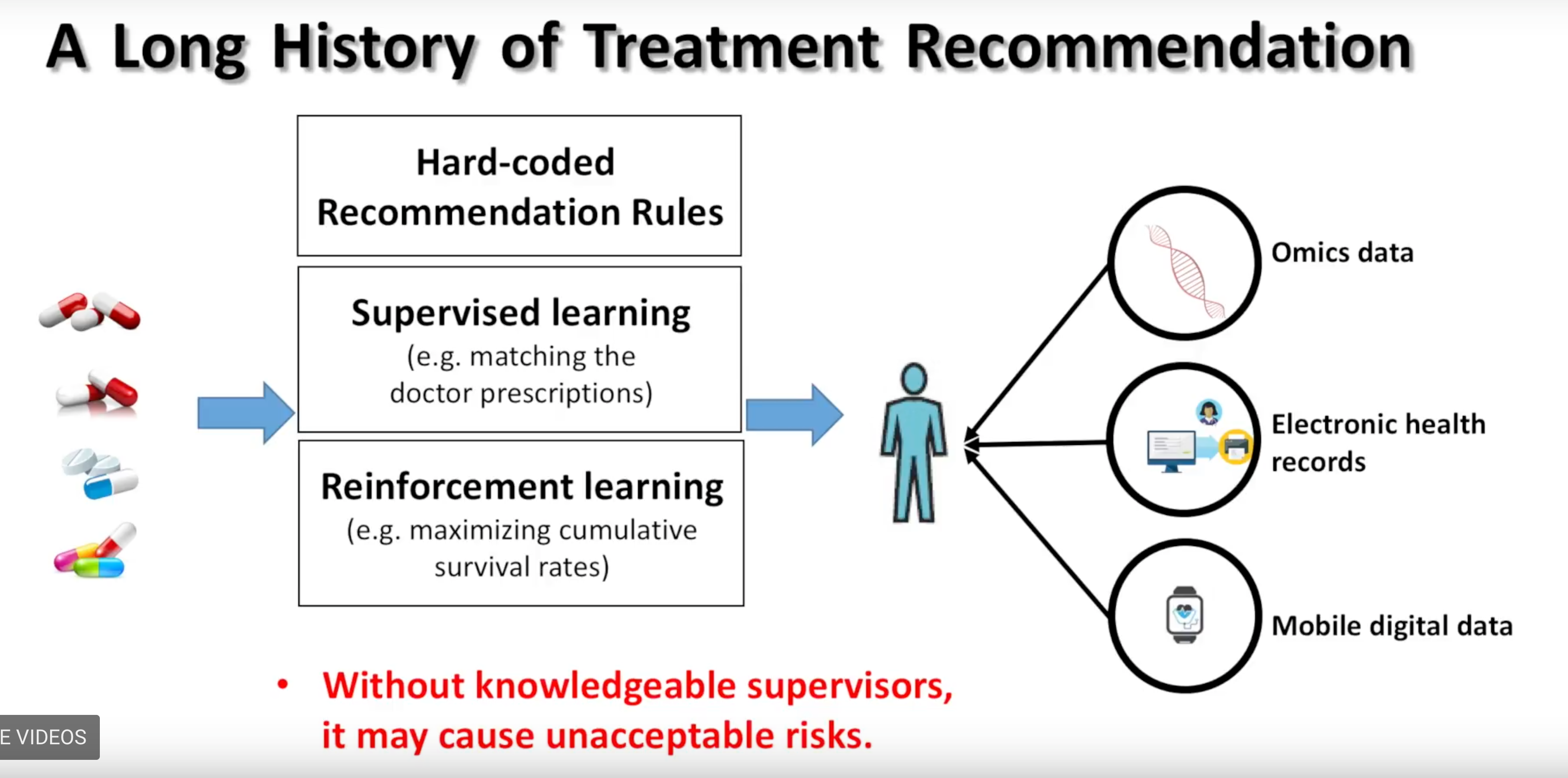 A Long History of Treatment Recommendation

Hard-coded Recommendation Rules

Supervised learning
(e.g. matching the doctor prescriptions)

Reinforcement learning
(e.g. maximizing cumulative survival rates)

Omics data

Electronic health records

Mobile digital data

• Without knowledgeable supervisors, it may cause unacceptable risks.

E VIDEOS